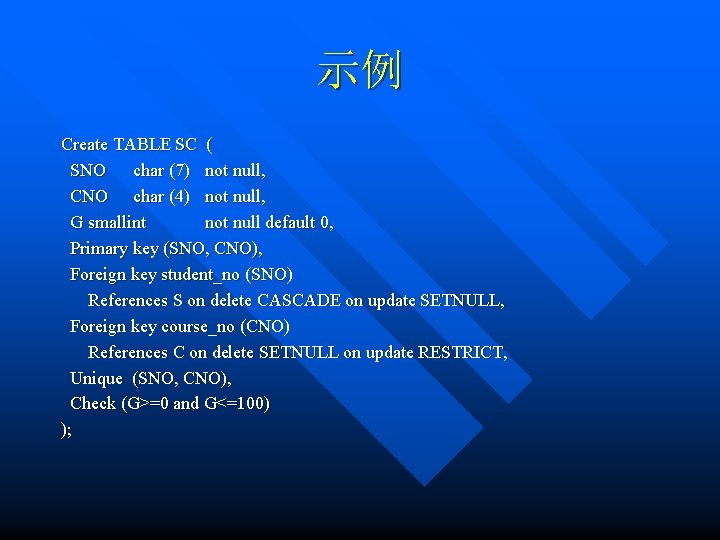 示例

Create TABLE SC (
SNO char (7) not null,
CNO char (4) not null,
G smallint not null default 0,
Primary key (SNO, CNO),
Foreign key student_no (SNO)
References S on delete CASCADE on update SETNULL,
Foreign key course_no (CNO)
References C on delete SETNULL on update RESTRICT,
Unique (SNO, CNO),
Check (G>=0 and G<=100)
);